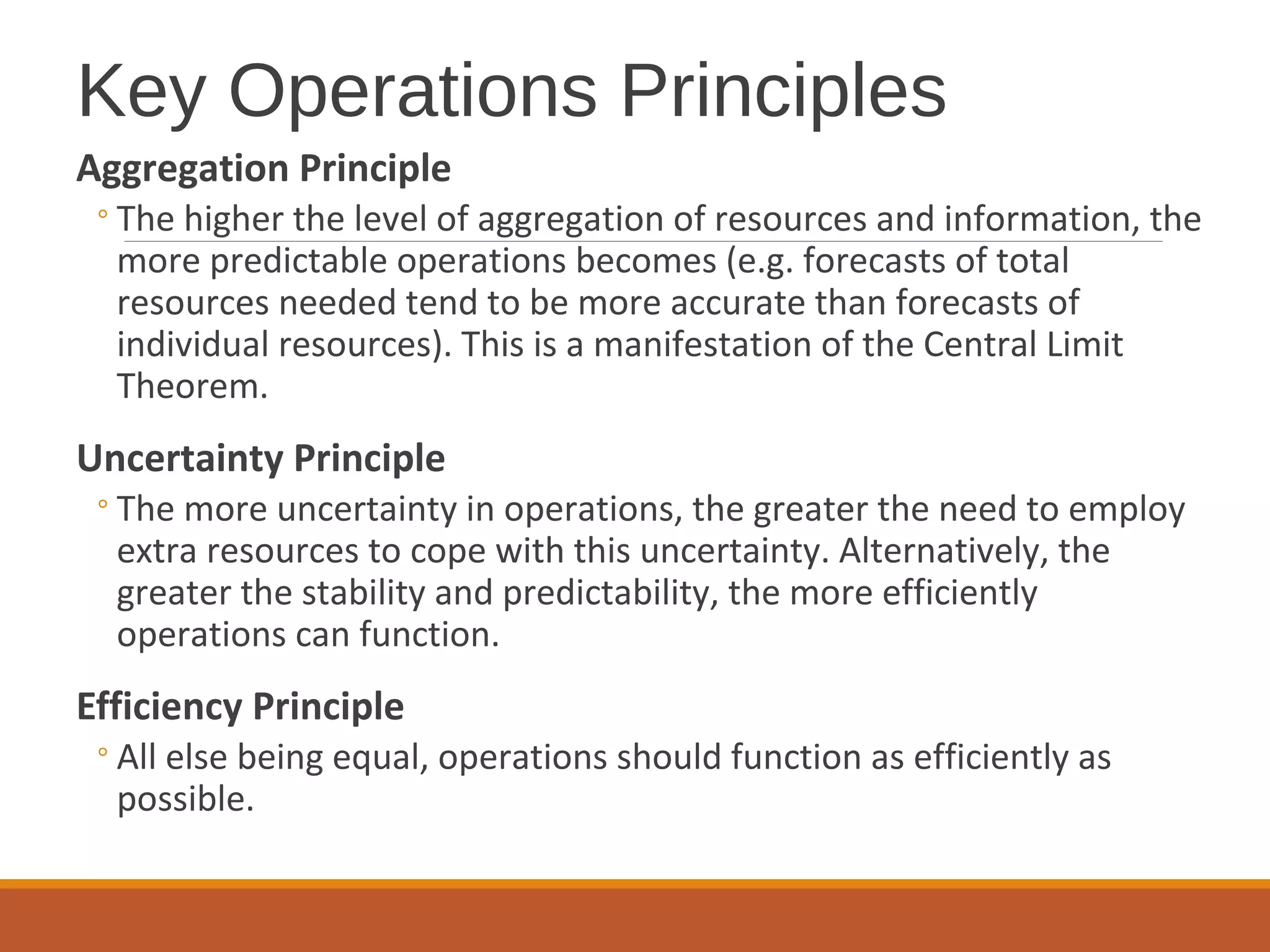 Key Operations Principles

Aggregation Principle

◦ The higher the level of aggregation of resources and information, the more predictable operations becomes (e.g. forecasts of total resources needed tend to be more accurate than forecasts of individual resources). This is a manifestation of the Central Limit Theorem.

Uncertainty Principle

◦ The more uncertainty in operations, the greater the need to employ extra resources to cope with this uncertainty. Alternatively, the greater the stability and predictability, the more efficiently operations can function.

Efficiency Principle

◦ All else being equal, operations should function as efficiently as possible.